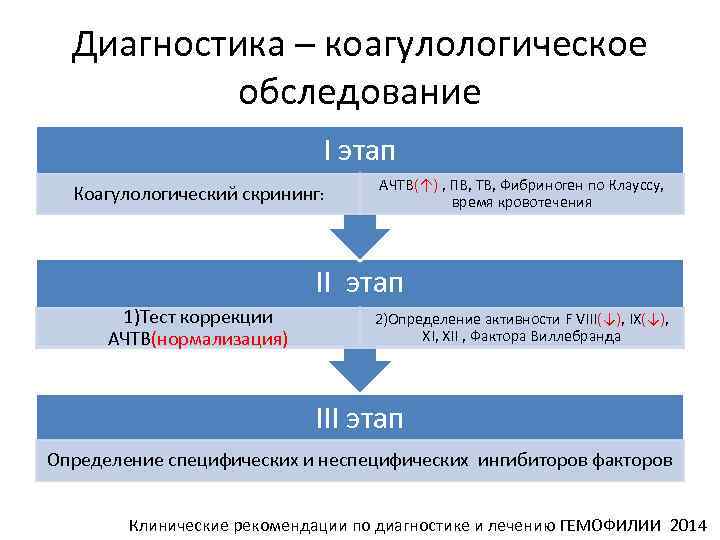 Диагностика – коагулологическое обследование

I этап

Коагулологический скрининг:

АЧТВ(↑) , ПВ, ТВ, Фибриноген по Клауссу, время кровотечения

II этап

1)Тест коррекции АЧТВ(нормализация)

2)Определение активности F VIII(↓), IX(↓), XI, XII , Фактора Виллебранда

III этап

Определение специфических и неспецифических ингибиторов факторов

Клинические рекомендации по диагностике и лечению ГЕМОФИЛИИ 2014